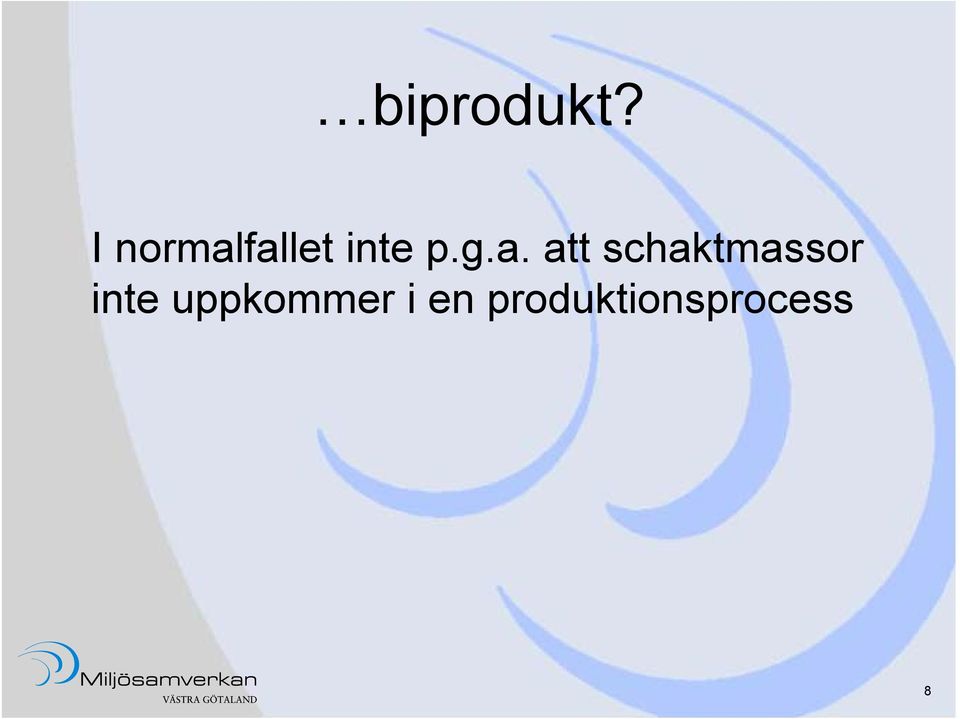 …biprodukt?

I normalfallet inte p.g.a. att schaktmassor inte uppkommer i en produktionsprocess

Miljösamverkan
VÄSTRA GÖTALAND

8